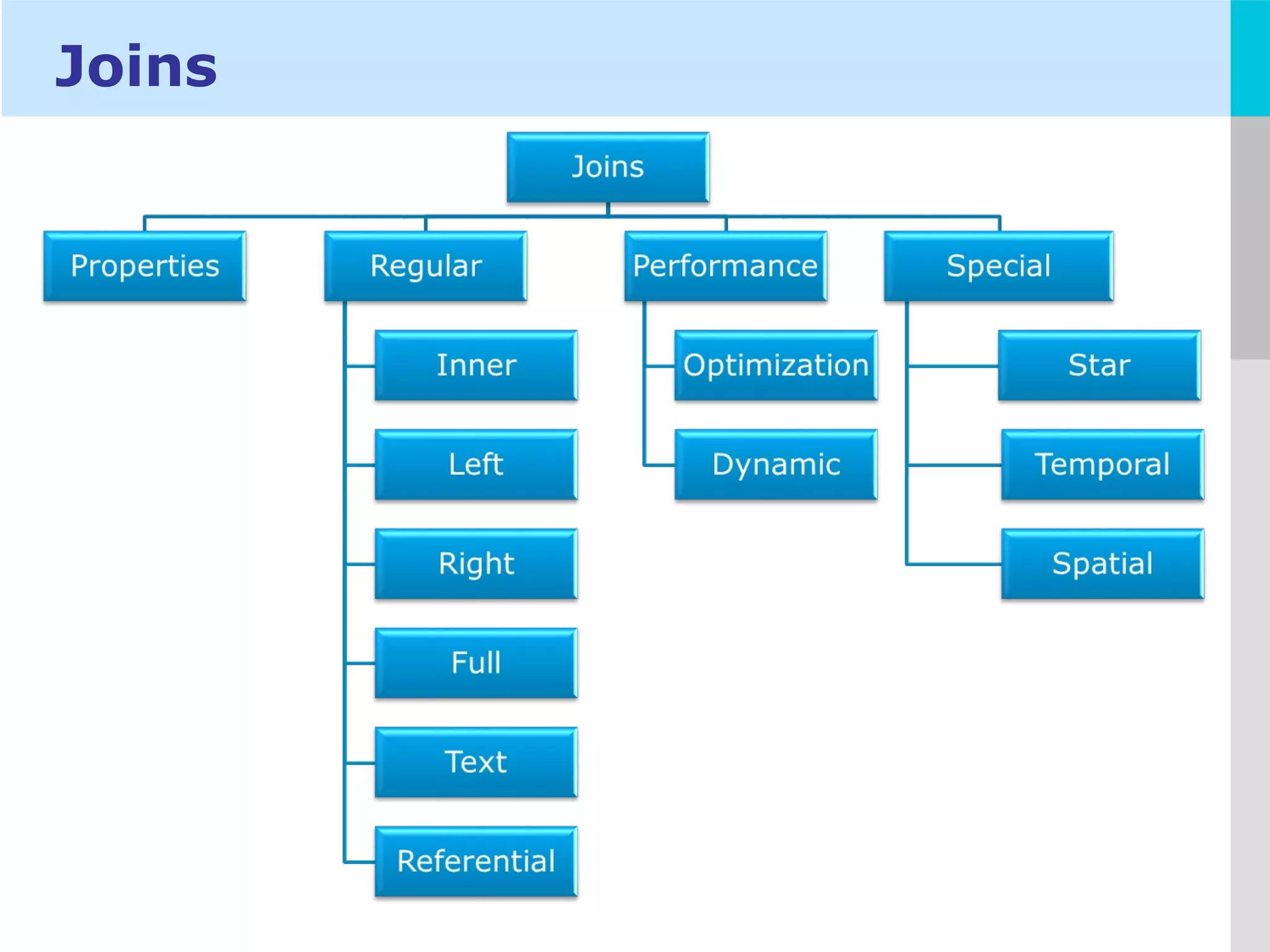 Joins

Joins

Properties

Regular

Inner

Left

Right

Full

Text

Referential

Performance

Optimization

Dynamic

Special

Star

Temporal

Spatial